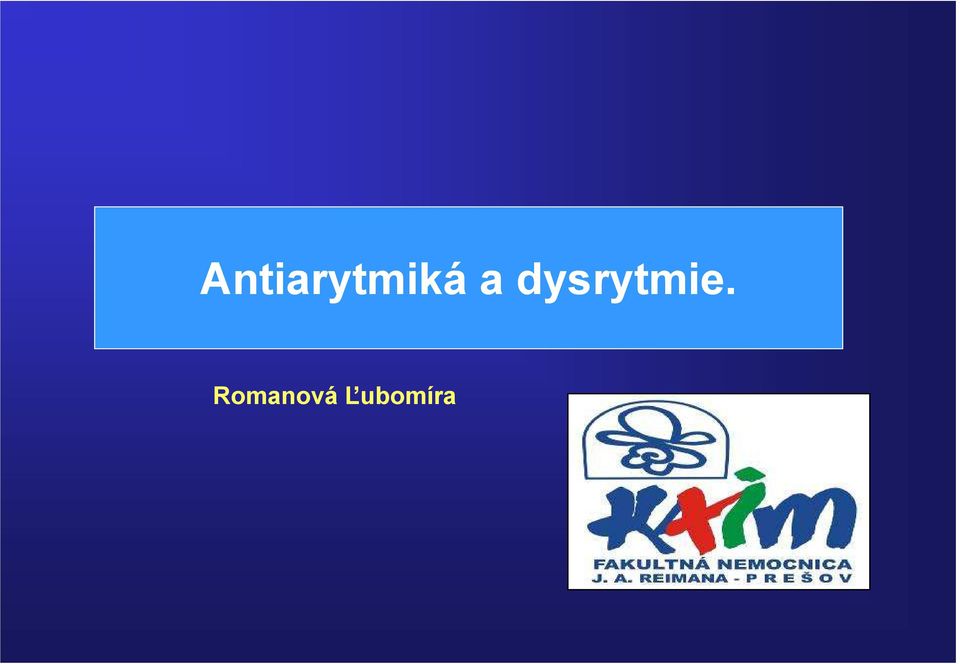 Antiarytmiká a dysrytmie.

Romanová Ľubomíra

KAIM

FAKULTNÁ NEMOCNICA
J. A. REIMANA - PREŠOV